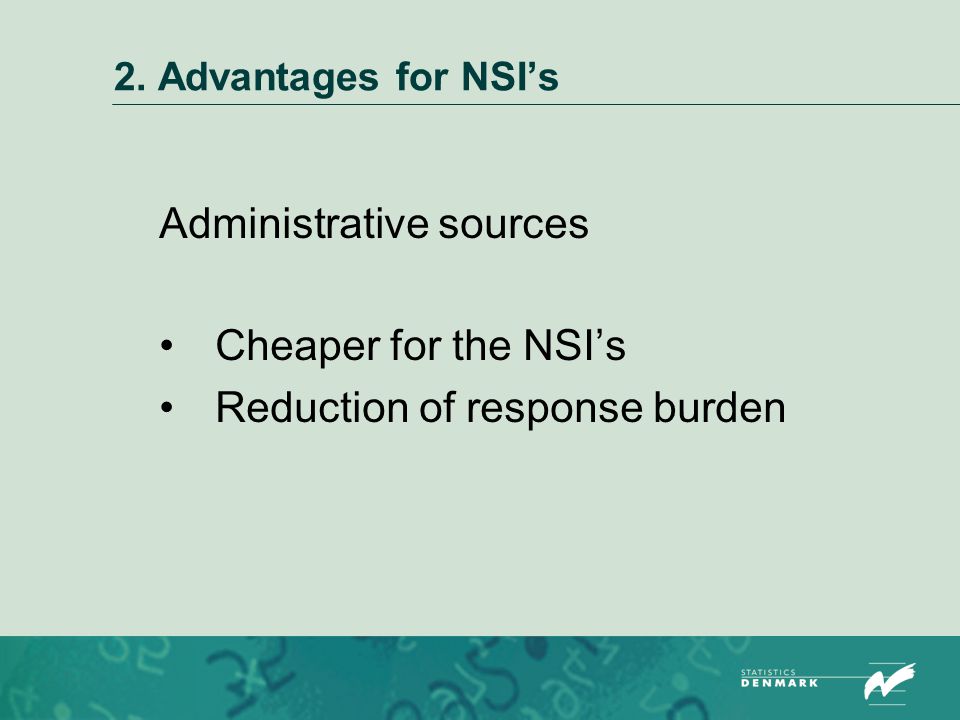 2. Advantages for NSI’s

Administrative sources

• Cheaper for the NSI’s
• Reduction of response burden

STATISTICS
DENMARK